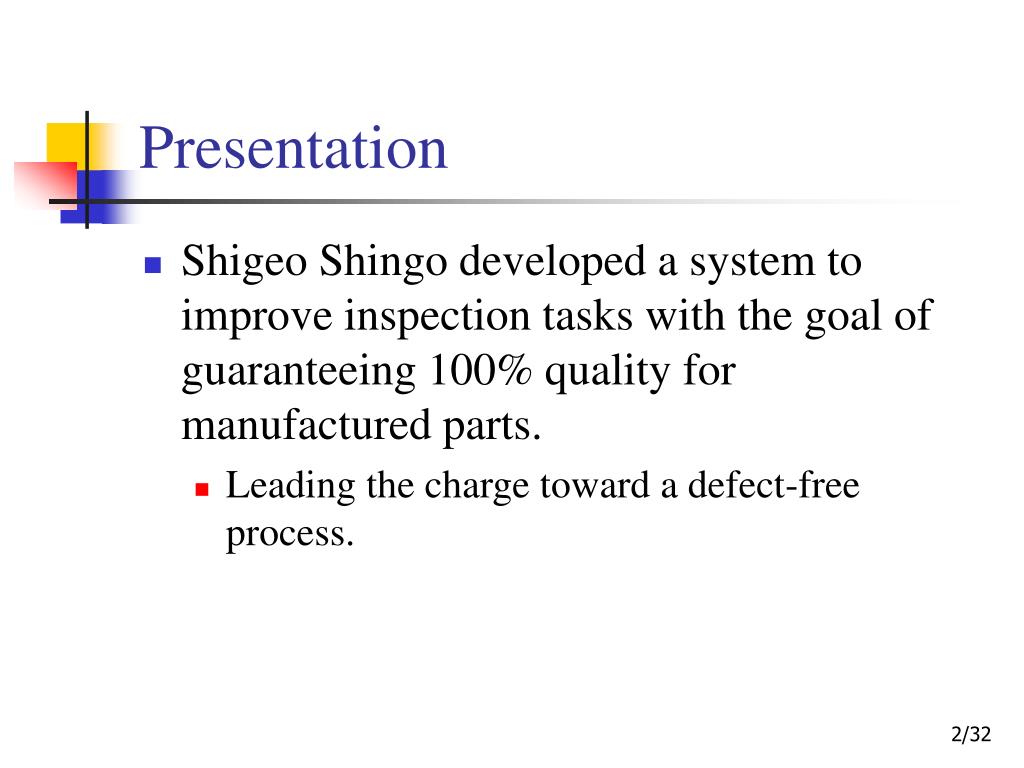 Presentation

Shigeo Shingo developed a system to improve inspection tasks with the goal of guaranteeing 100% quality for manufactured parts.

Leading the charge toward a defect-free process.

2/32